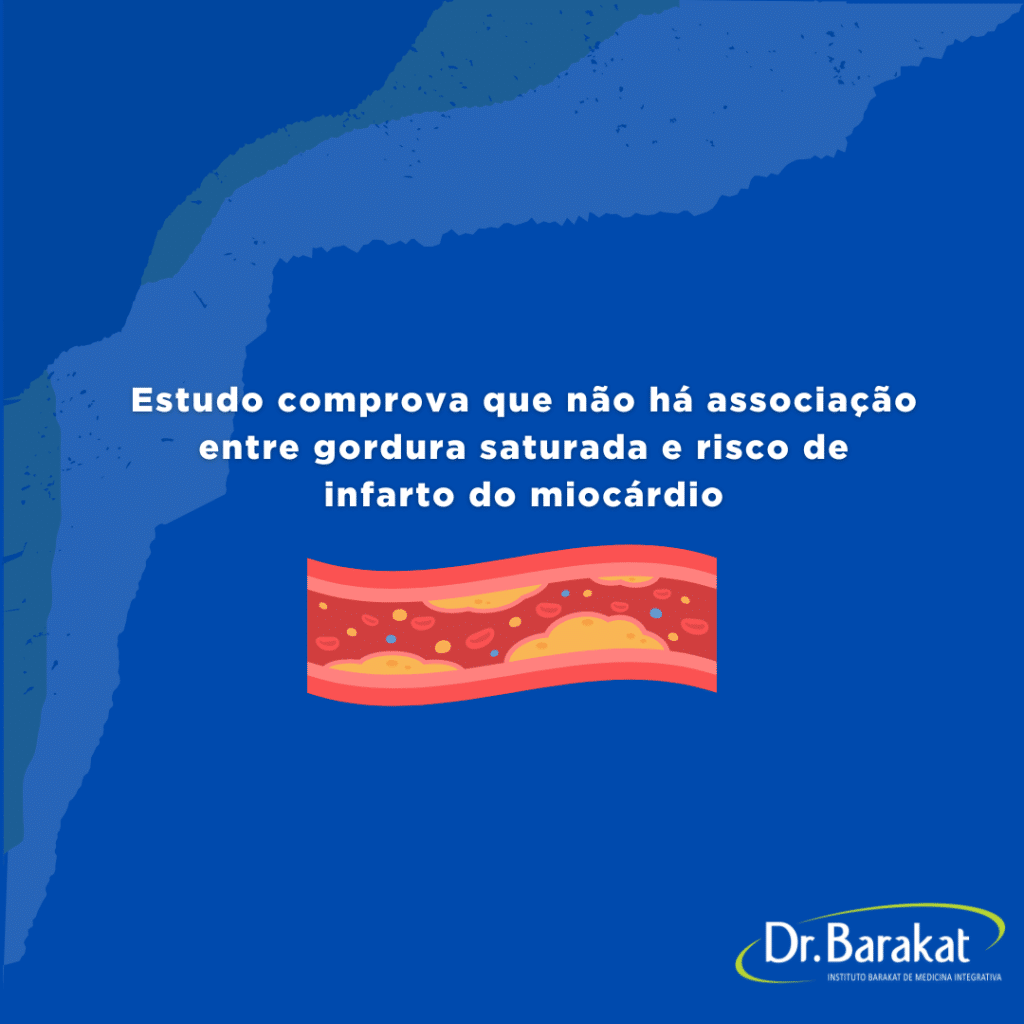 Estudo comprova que não há associação entre gordura saturada e risco de infarto do miocárdio

Dr.Barakat
INSTITUTO BARAKAT DE MEDICINA INTEGRATIVA